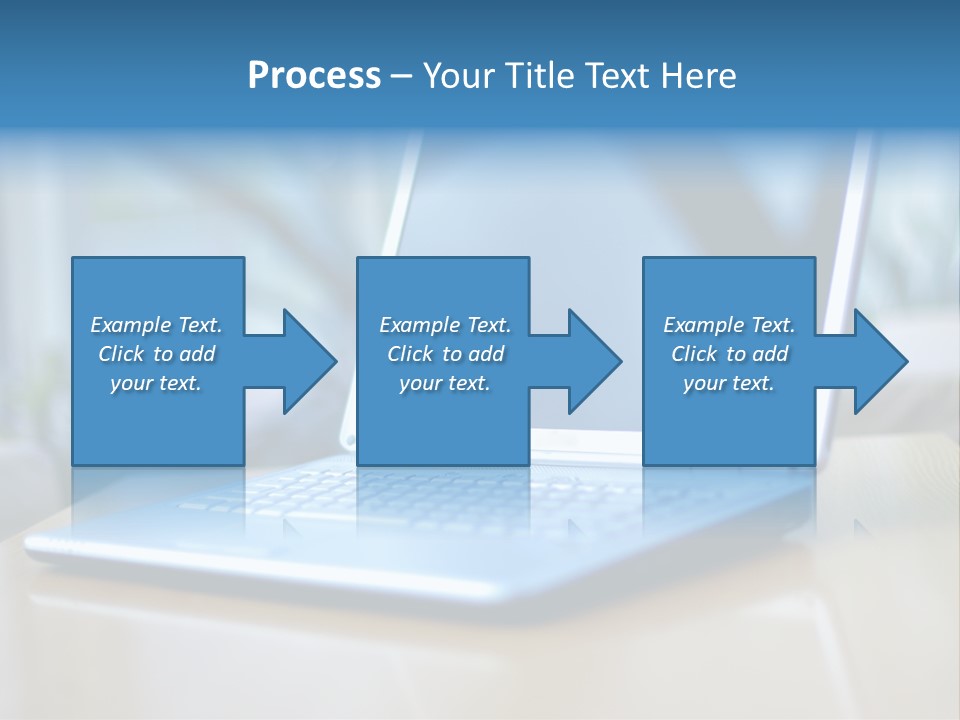 Process – Your Title Text Here

Example Text. Click to add your text.

Example Text. Click to add your text.

Example Text. Click to add your text.